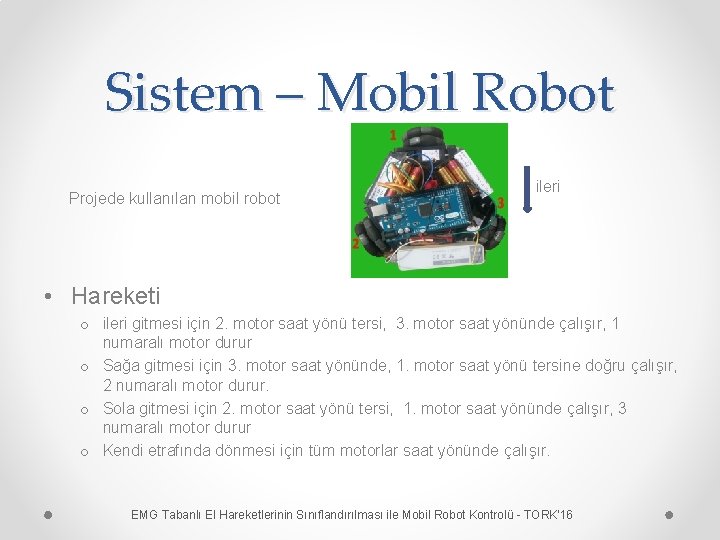 Sistem – Mobil Robot

Projede kullanılan mobil robot

1

2

3

ileri

• Hareketi
  o ileri gitmesi için 2. motor saat yönü tersi, 3. motor saat yönünde çalışır, 1 numaralı motor durur
  o Sağa gitmesi için 3. motor saat yönünde, 1. motor saat yönü tersine doğru çalışır, 2 numaralı motor durur.
  o Sola gitmesi için 2. motor saat yönü tersi, 1. motor saat yönünde çalışır, 3 numaralı motor durur
  o Kendi etrafında dönmesi için tüm motorlar saat yönünde çalışır.

EMG Tabanlı El Hareketlerinin Sınıflandırılması ile Mobil Robot Kontrolü - TORK'16